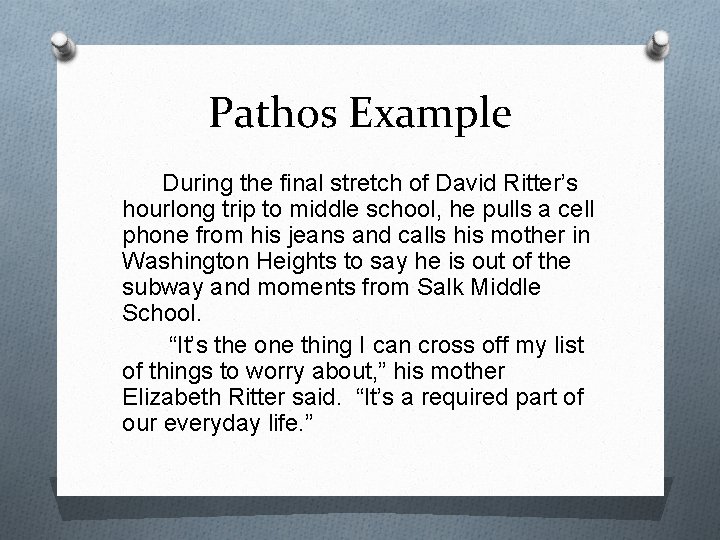 Pathos Example

During the final stretch of David Ritter's hourlong trip to middle school, he pulls a cell phone from his jeans and calls his mother in Washington Heights to say he is out of the subway and moments from Salk Middle School.

"It's the one thing I can cross off my list of things to worry about," his mother Elizabeth Ritter said. "It's a required part of our everyday life."